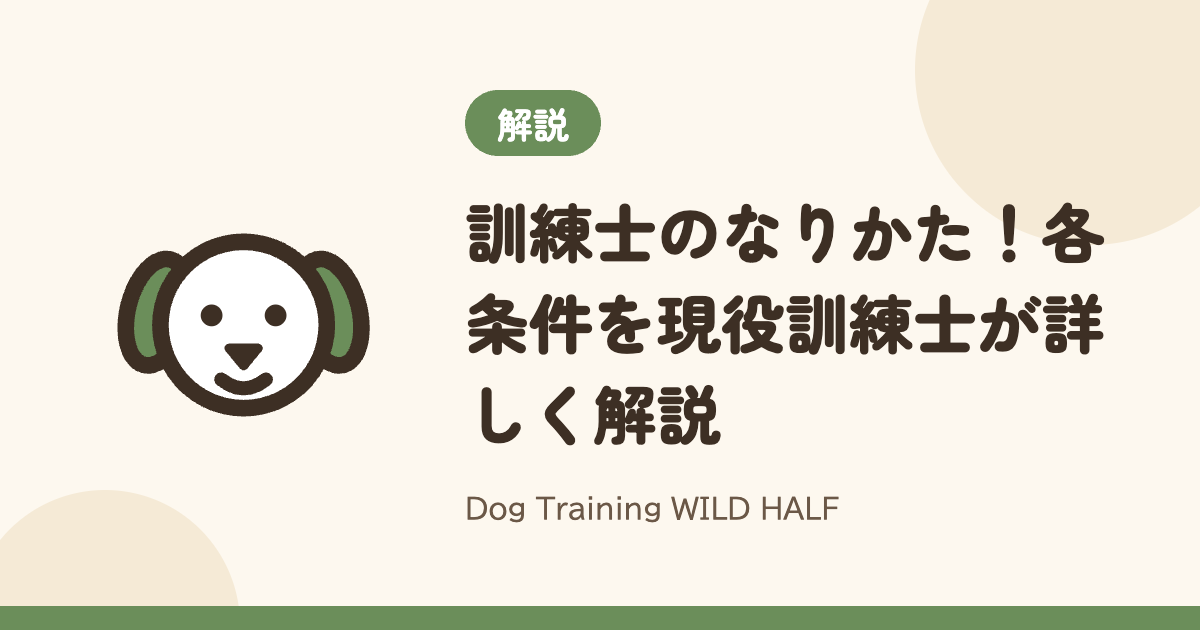 解説

訓練士のなりかた！各条件を現役訓練士が詳しく解説

Dog Training WILD HALF